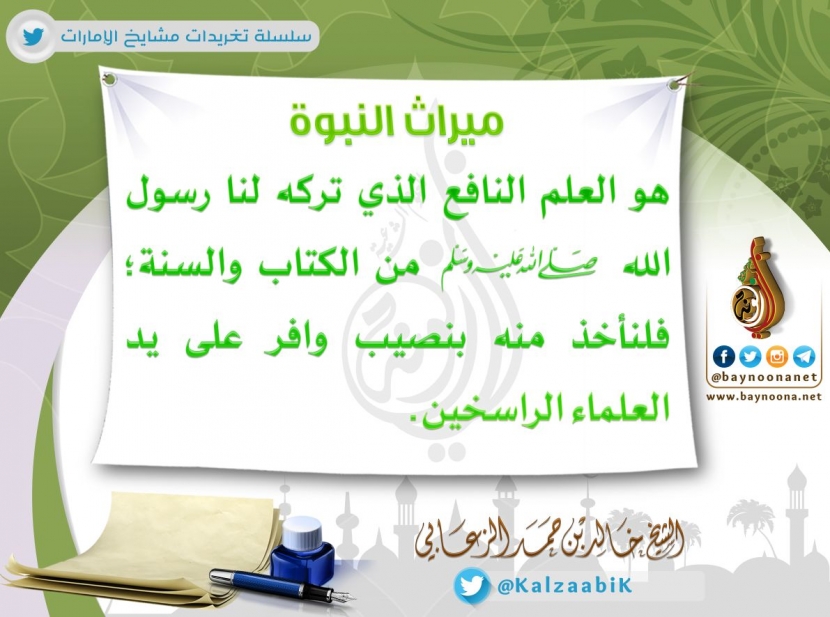 سلسلة تغريدات مشايخ الإمارات

ميراث النبوة

هو العلم النافع الذي تركه لنا رسول الله ﷺ من الكتاب والسنة؛ فلنأخذ منه بنصيب وافر على يد العلماء الراسخين.

@baynoonanet
www.baynoona.net

الشيخ خالد بن محمد الزعابي

@KalzaabiK